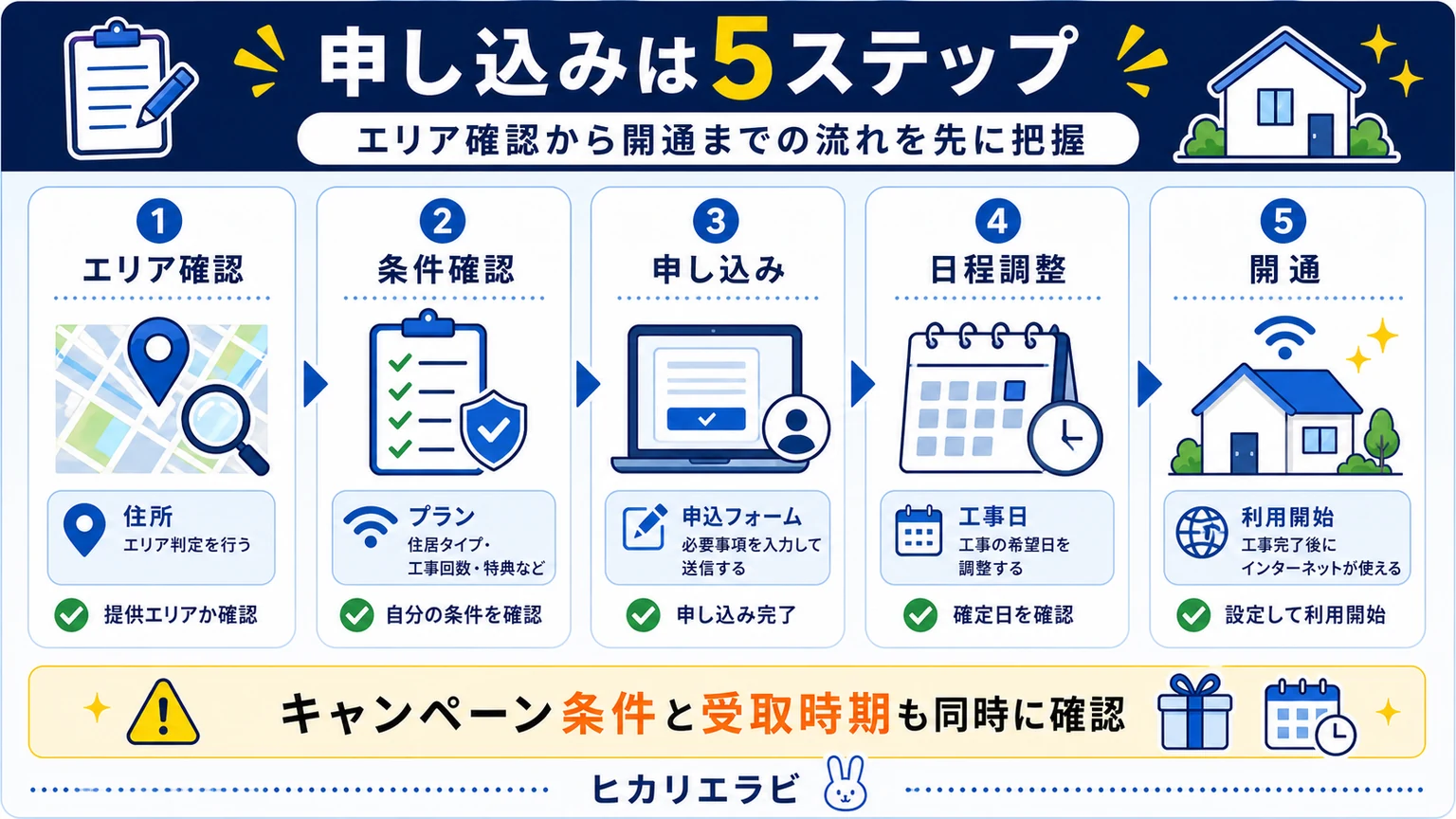 申し込みは5ステップ

エリア確認から開通までの流れを先に把握

1
エリア確認

住所
エリア判定を行う

提供エリアか確認

2
条件確認

プラン
住居タイプ・工事回数・特典など

自分の条件を確認

3
申し込み

申込フォーム
必要事項を入力して送信する

申し込み完了

4
日程調整

工事日
工事の希望日を調整する

確定日を確認

5
開通

利用開始
工事完了後にインターネットが使える

設定して利用開始

キャンペーン条件と受取時期も同時に確認

ヒカリエラビ